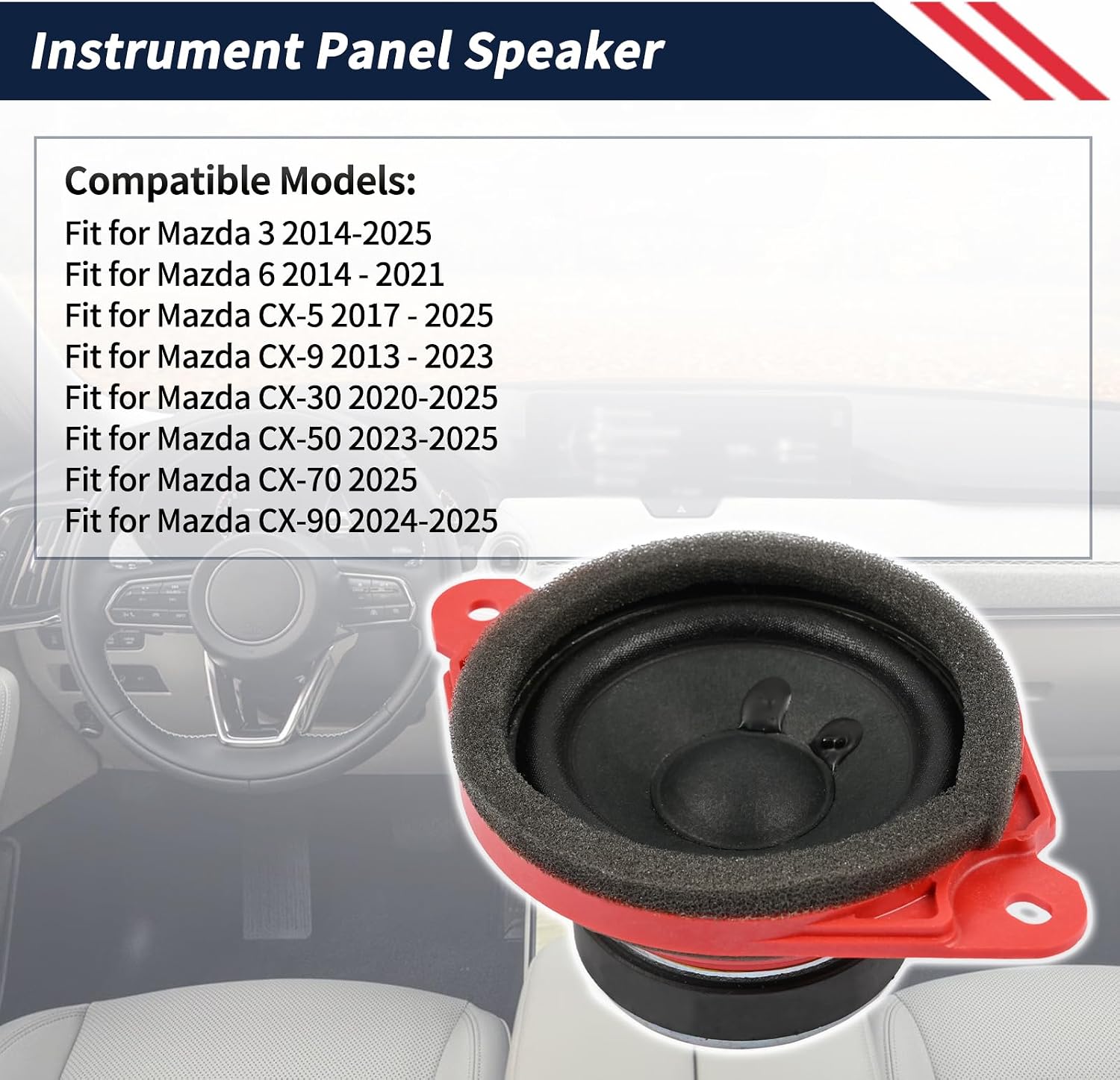 Instrument Panel Speaker

Compatible Models:
Fit for Mazda 3 2014-2025
Fit for Mazda 6 2014 - 2021
Fit for Mazda CX-5 2017 - 2025
Fit for Mazda CX-9 2013 - 2023
Fit for Mazda CX-30 2020-2025
Fit for Mazda CX-50 2023-2025
Fit for Mazda CX-70 2025
Fit for Mazda CX-90 2024-2025